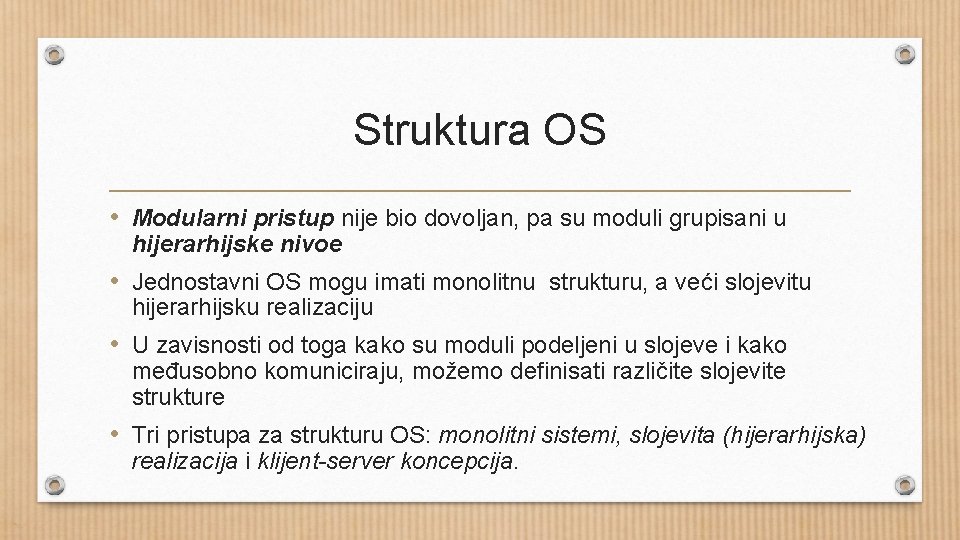 Struktura OS

• Modularni pristup nije bio dovoljan, pa su moduli grupisani u hijerarhijske nivoe

• Jednostavni OS mogu imati monolitnu strukturu, a veći slojevitu hijerarhijsku realizaciju

• U zavisnosti od toga kako su moduli podeljeni u slojeve i kako međusobno komuniciraju, možemo definisati različite slojevite strukture

• Tri pristupa za strukturu OS: monolitni sistemi, slojevita (hijerarhijska) realizacija i klijent-server koncepcija.